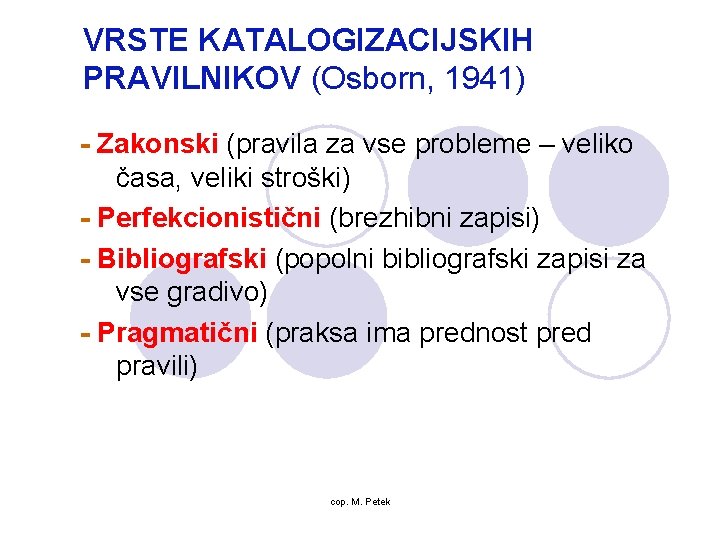 VRSTE KATALOGIZACIJSKIH PRAVILNIKOV (Osborn, 1941)

- Zakonski (pravila za vse probleme – veliko časa, veliki stroški)
- Perfekcionistični (brezhibni zapisi)
- Bibliografski (popolni bibliografski zapisi za vse gradivo)
- Pragmatični (praksa ima prednost pred pravili)

cop. M. Petek